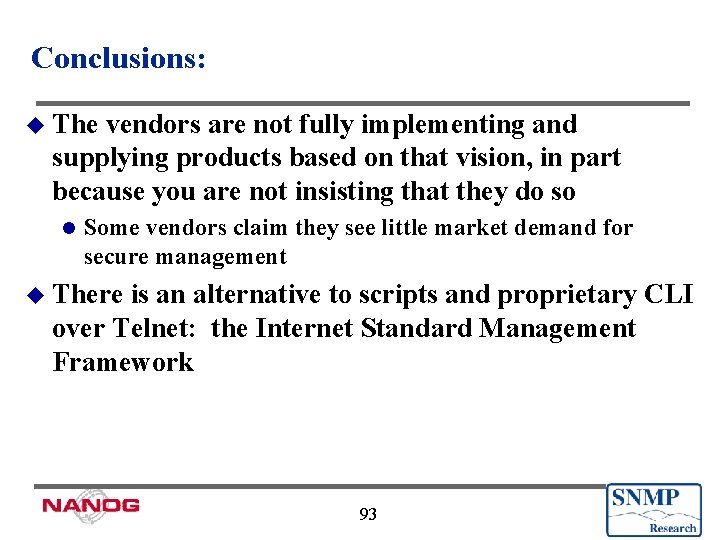 Conclusions:

The vendors are not fully implementing and supplying products based on that vision, in part because you are not insisting that they do so

Some vendors claim they see little market demand for secure management

There is an alternative to scripts and proprietary CLI over Telnet: the Internet Standard Management Framework

NANOG

93

SNMP Research